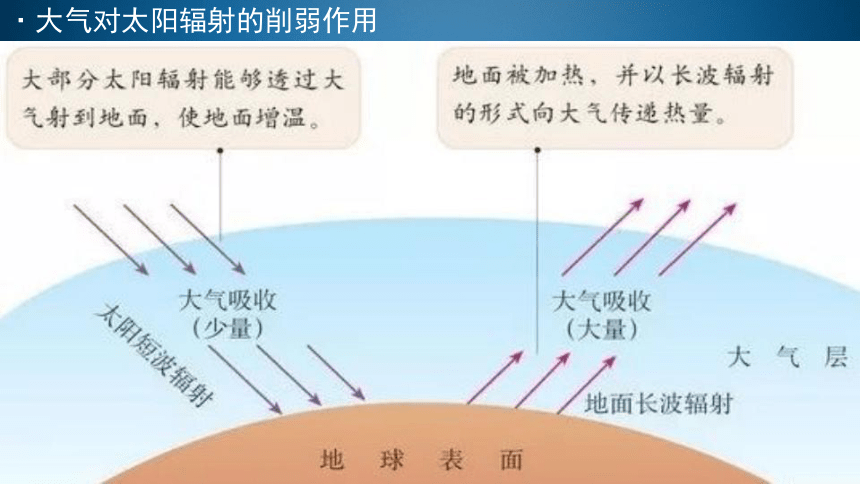 · 大气对太阳辐射的削弱作用

大部分太阳辐射能够透过大气射到地面，使地面增温。

地面被加热，并以长波辐射的形式向大气传递热量。

大气吸收
（少量）

太阳短波辐射

大气吸收
（大量）

大 气 层

地面长波辐射

地 球 表 面